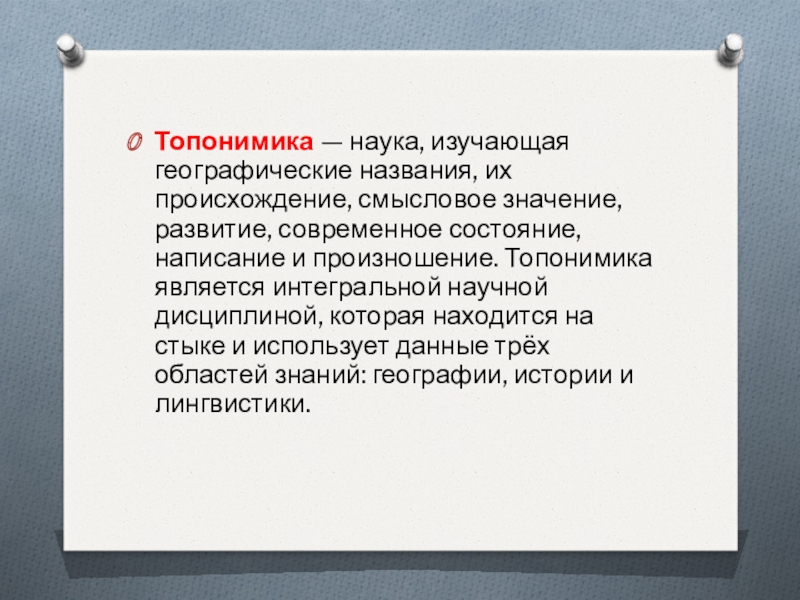 Топонимика — наука, изучающая географические названия, их происхождение, смысловое значение, развитие, современное состояние, написание и произношение. Топонимика является интегральной научной дисциплиной, которая находится на стыке и использует данные трёх областей знаний: географии, истории и лингвистики.